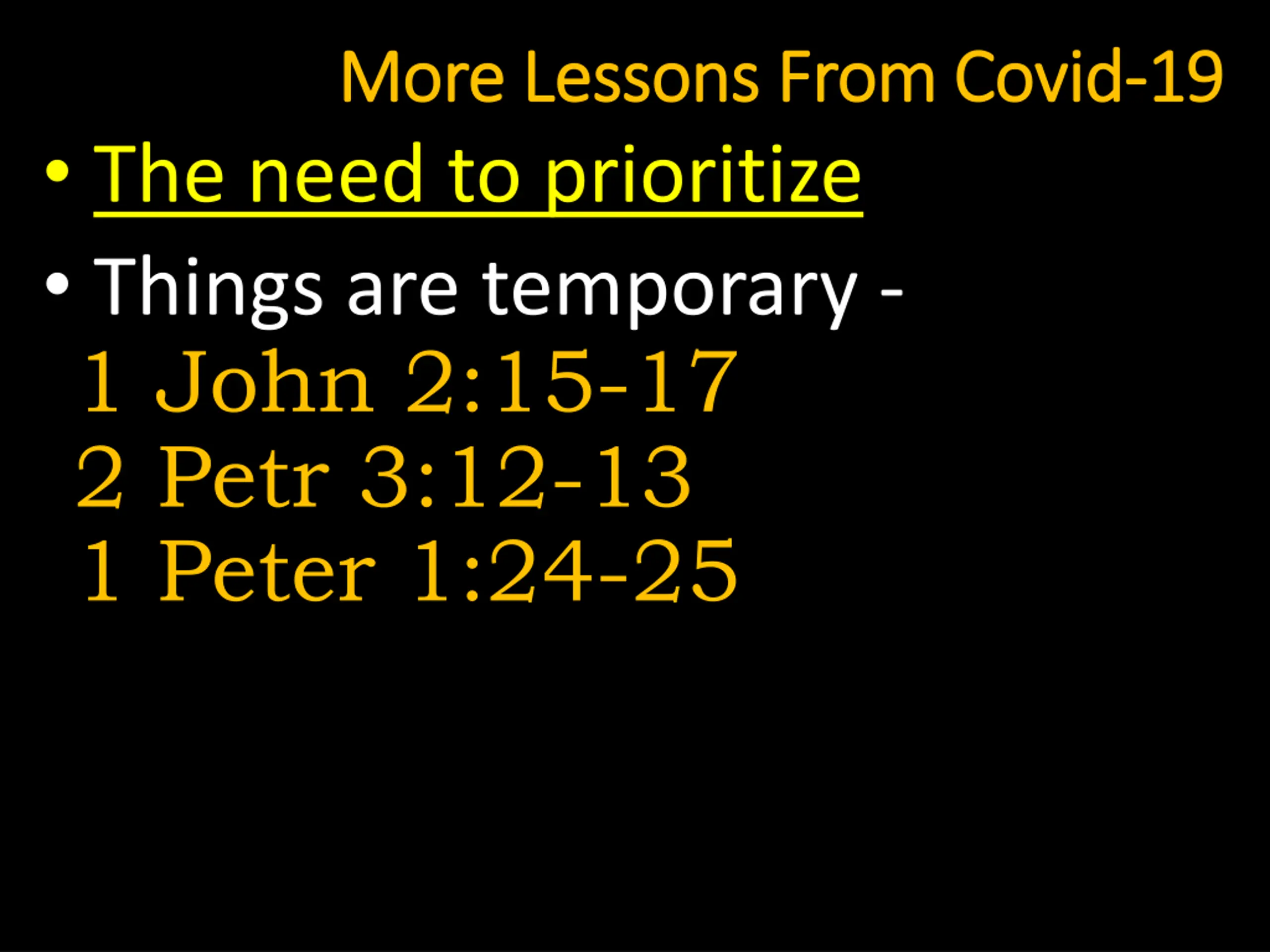 More Lessons From Covid-19

• The need to prioritize

• Things are temporary -
1 John 2:15-17
2 Petr 3:12-13
1 Peter 1:24-25